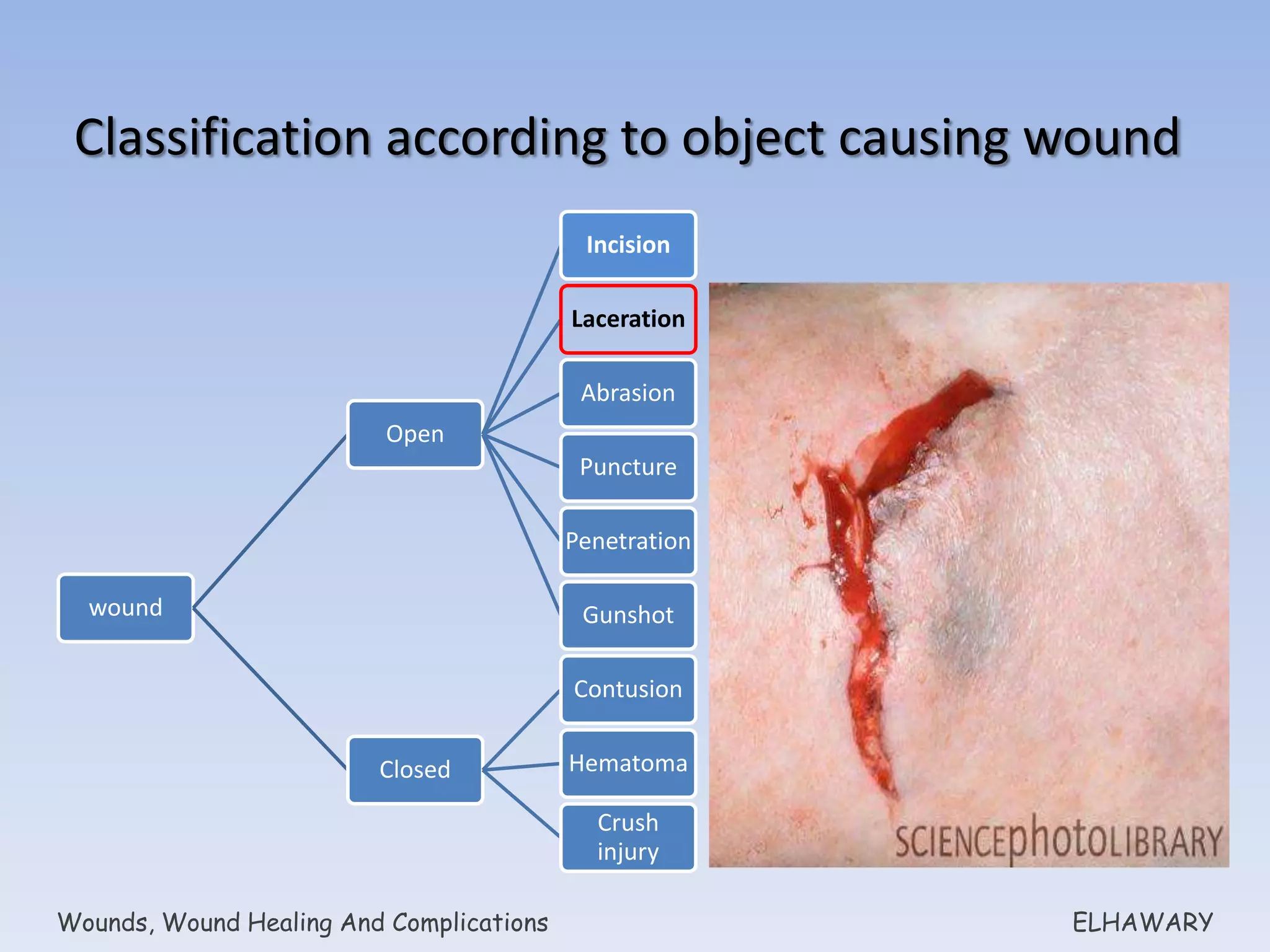 Classification according to object causing wound

wound

Open

Closed

Incision

Laceration

Abrasion

Puncture

Penetration

Gunshot

Contusion

Hematoma

Crush injury

SCIENCEphotoLIBRARY

Wounds, Wound Healing And Complications

ELHAWARY